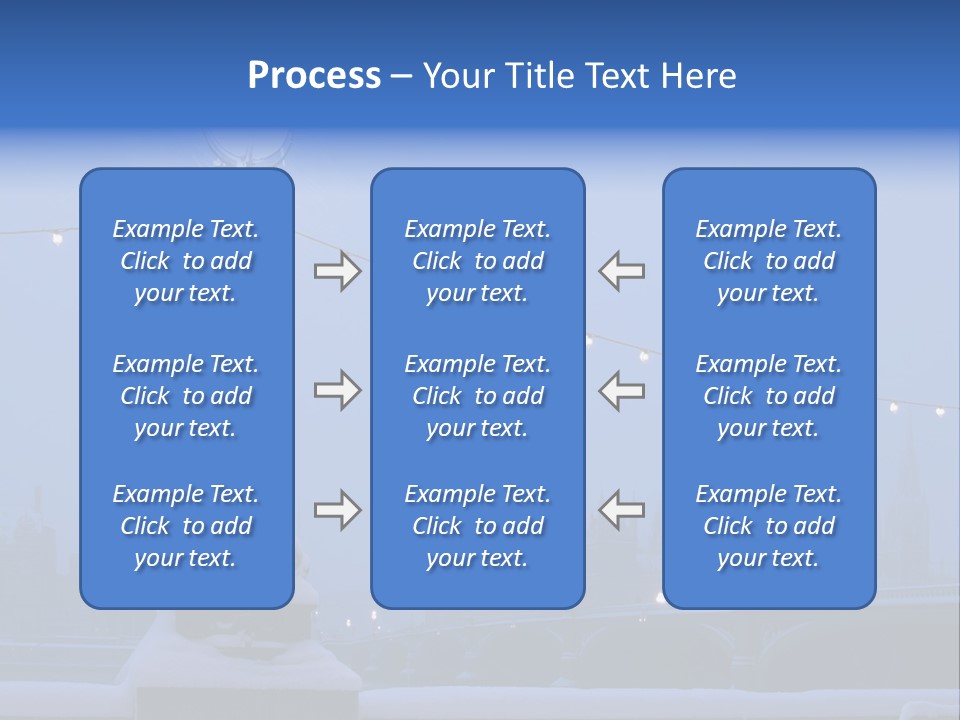 Process – Your Title Text Here

Example Text. Click to add your text.

Example Text. Click to add your text.

Example Text. Click to add your text.

Example Text. Click to add your text.

Example Text. Click to add your text.

Example Text. Click to add your text.

Example Text. Click to add your text.

Example Text. Click to add your text.

Example Text. Click to add your text.